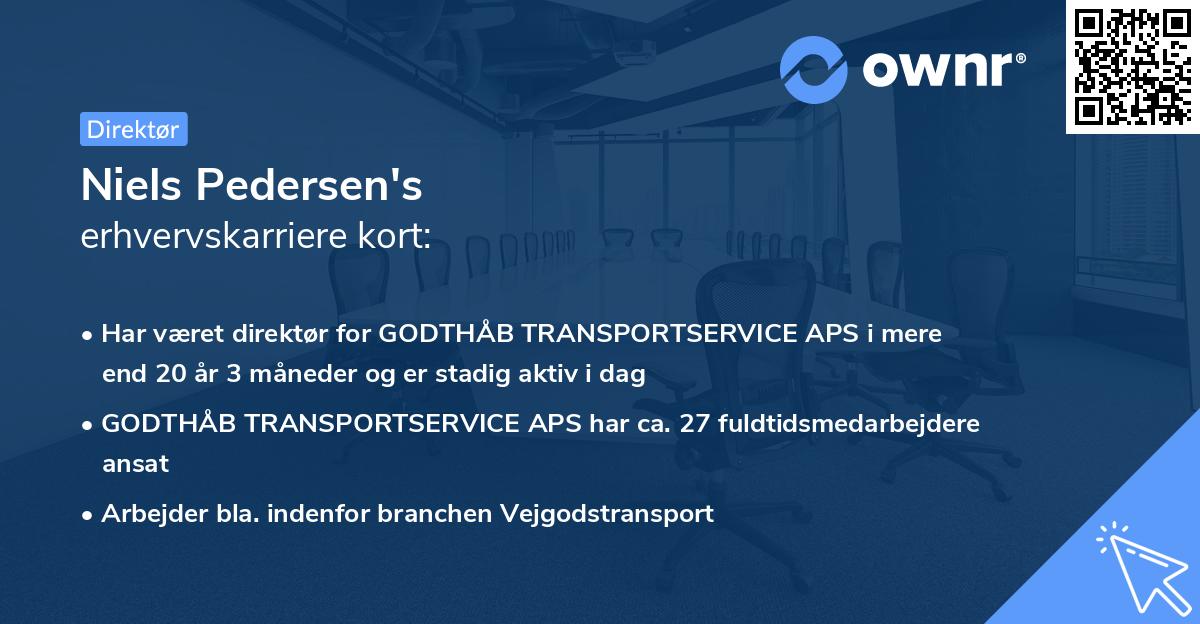 ownr®

Direktør

Niels Pedersen's
erhvervskarriere kort:

• Har været direktør for GODTHÅB TRANSPORTSERVICE APS i mere end 20 år 3 måneder og er stadig aktiv i dag
• GODTHÅB TRANSPORTSERVICE APS har ca. 27 fuldtidsmedarbejdere ansat
• Arbejder bla. indenfor branchen Vejgodstransport